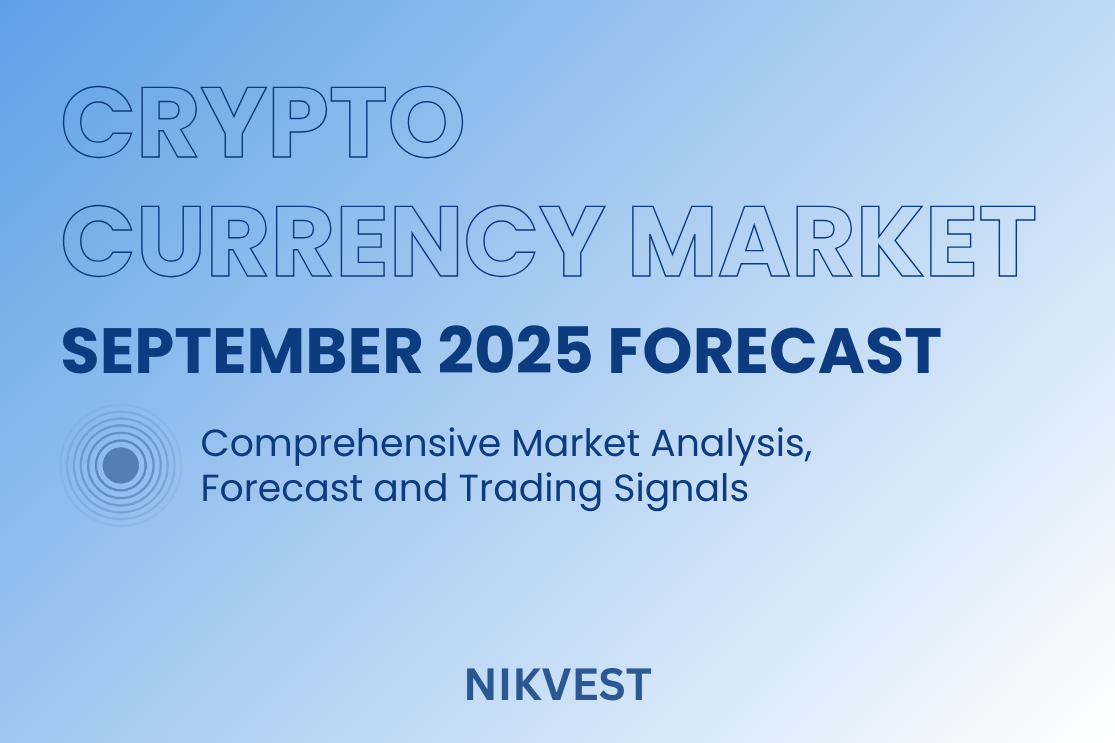 CRYPTO
CURRENCY MARKET
SEPTEMBER 2025 FORECAST

Comprehensive Market Analysis, Forecast and Trading Signals

NIKVEST